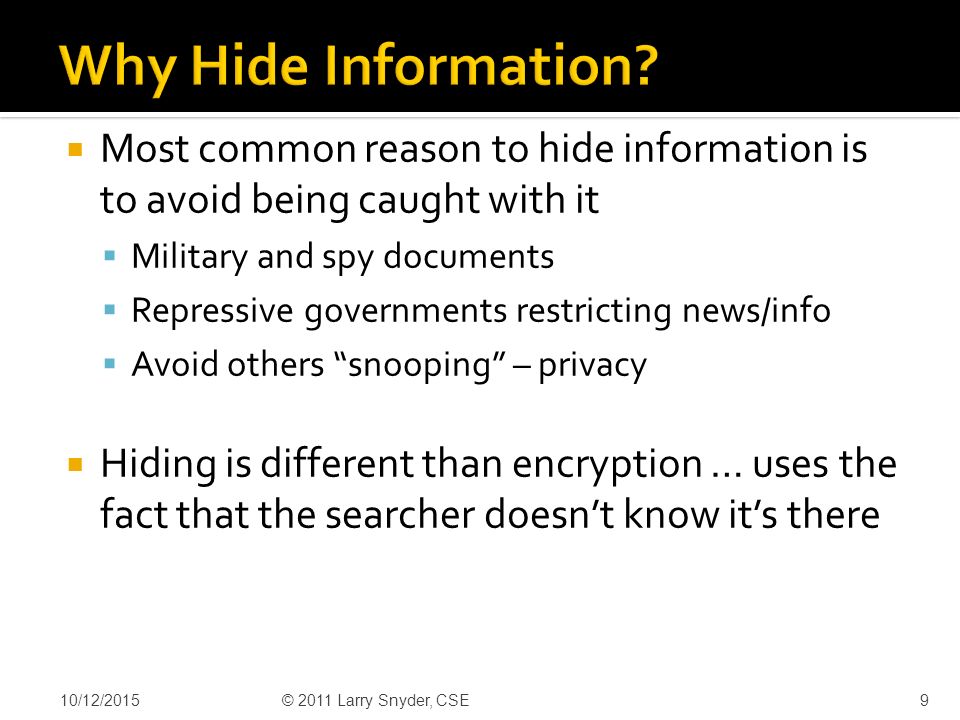 Why Hide Information?

Most common reason to hide information is to avoid being caught with it

Military and spy documents

Repressive governments restricting news/info

Avoid others “snooping” – privacy

Hiding is different than encryption … uses the fact that the searcher doesn’t know it’s there

10/12/2015

© 2011 Larry Snyder, CSE

9